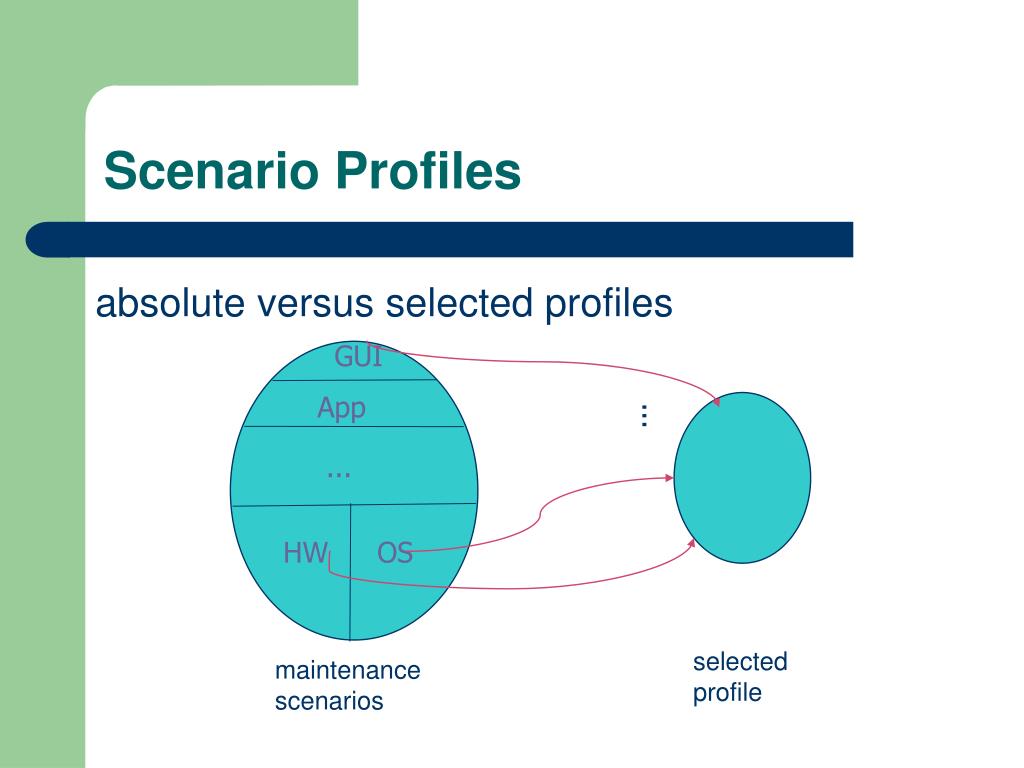 Scenario Profiles

absolute versus selected profiles

GUI

App

...

HW

OS

⋮

maintenance scenarios

selected profile